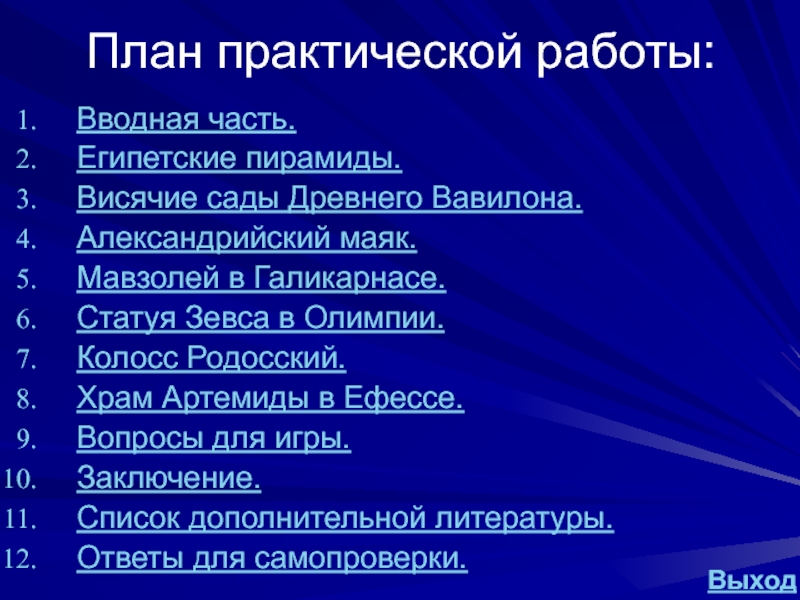 План практической работы:

1. Вводная часть.
2. Египетские пирамиды.
3. Висячие сады Древнего Вавилона.
4. Александрийский маяк.
5. Мавзолей в Галикарнасе.
6. Статуя Зевса в Олимпии.
7. Колосс Родосский.
8. Храм Артемиды в Ефессе.
9. Вопросы для игры.
10. Заключение.
11. Список дополнительной литературы.
12. Ответы для самопроверки.

Выход